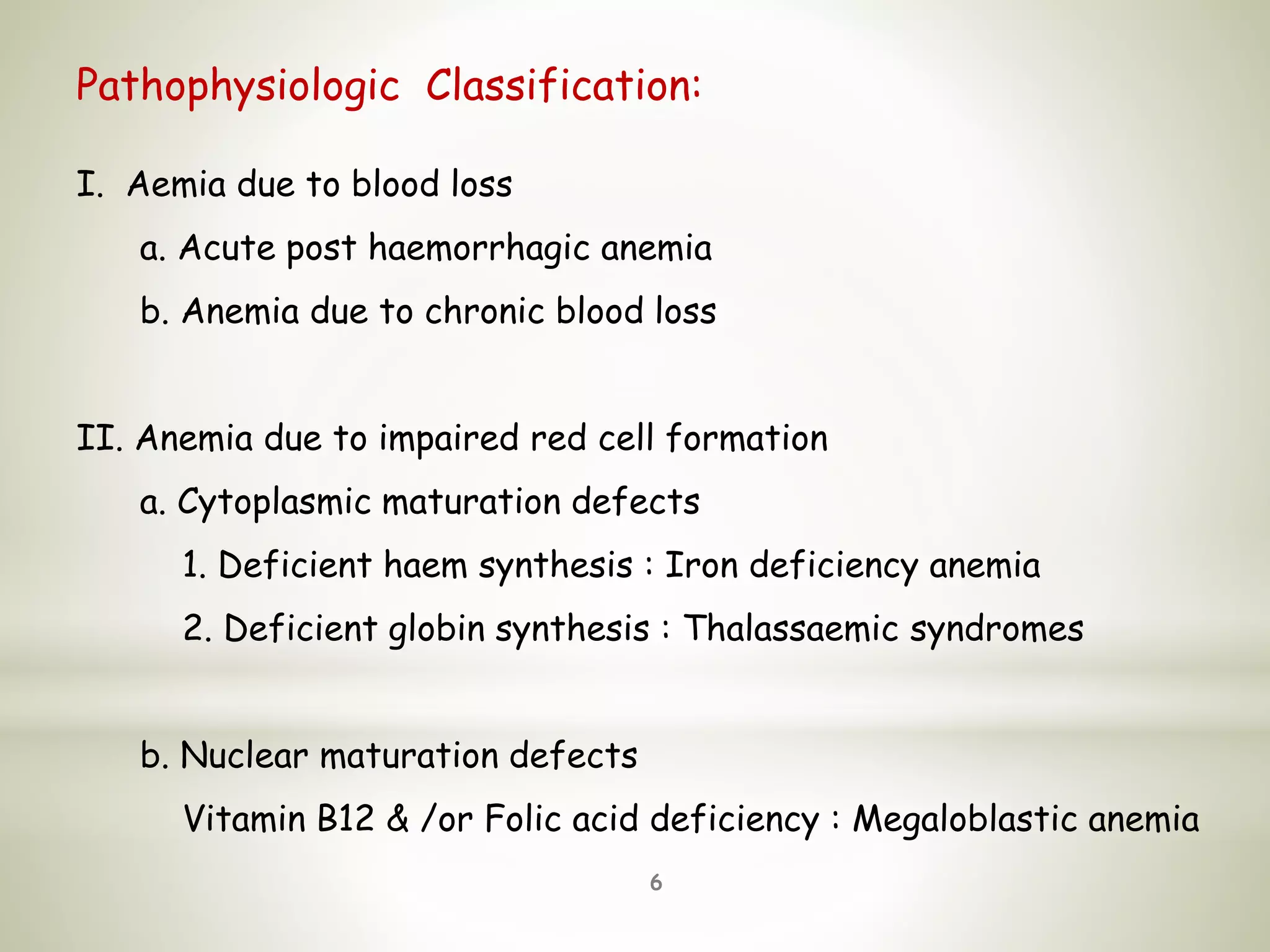 Pathophysiologic Classification:

I. Aemia due to blood loss

a. Acute post haemorrhagic anemia

b. Anemia due to chronic blood loss

II. Anemia due to impaired red cell formation

a. Cytoplasmic maturation defects

1. Deficient haem synthesis : Iron deficiency anemia

2. Deficient globin synthesis : Thalassaemic syndromes

b. Nuclear maturation defects

Vitamin B12 & /or Folic acid deficiency : Megaloblastic anemia

6